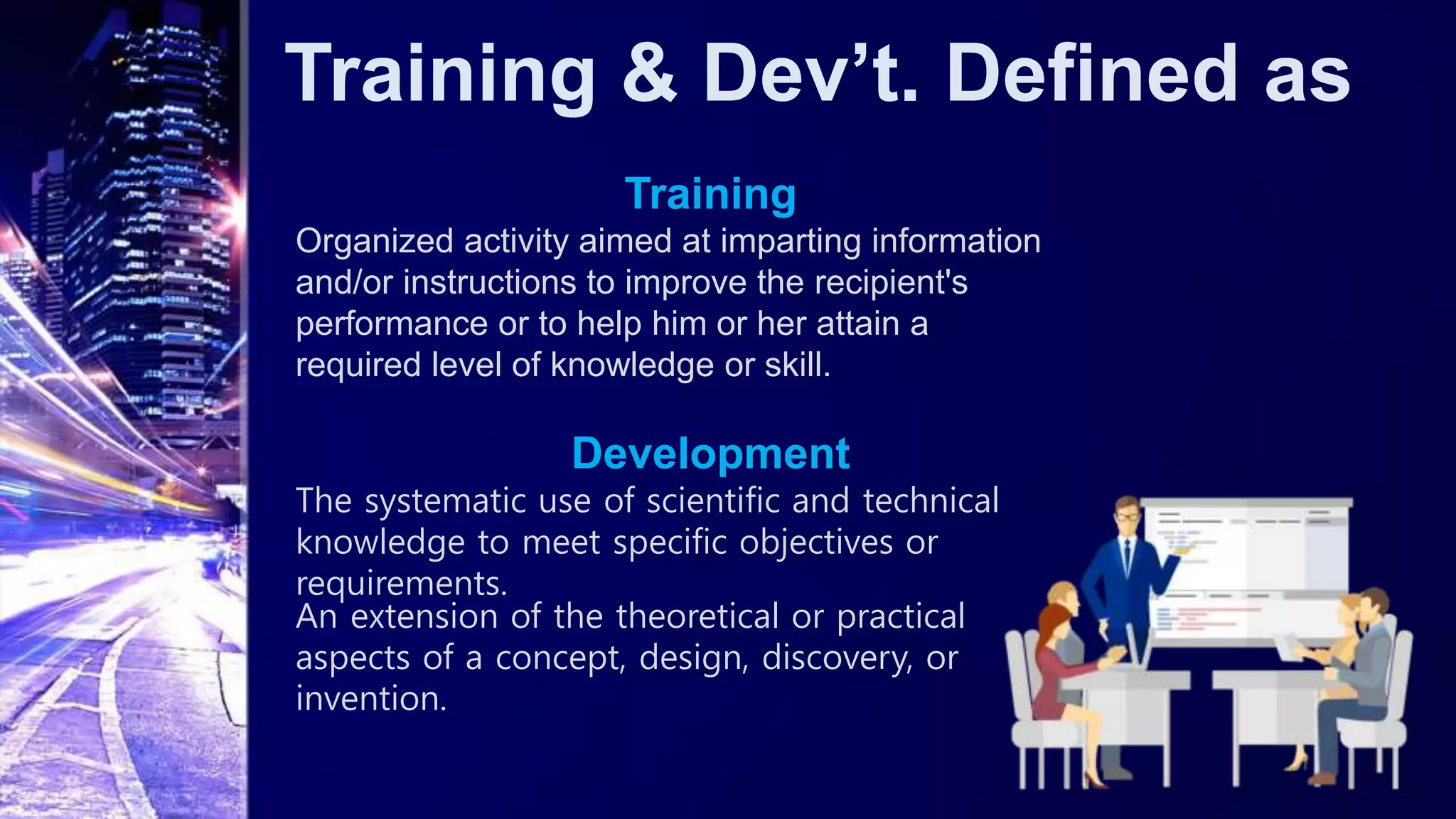 Training & Dev’t. Defined as

Training

Organized activity aimed at imparting information and/or instructions to improve the recipient's performance or to help him or her attain a required level of knowledge or skill.

Development

The systematic use of scientific and technical knowledge to meet specific objectives or requirements.

An extension of the theoretical or practical aspects of a concept, design, discovery, or invention.